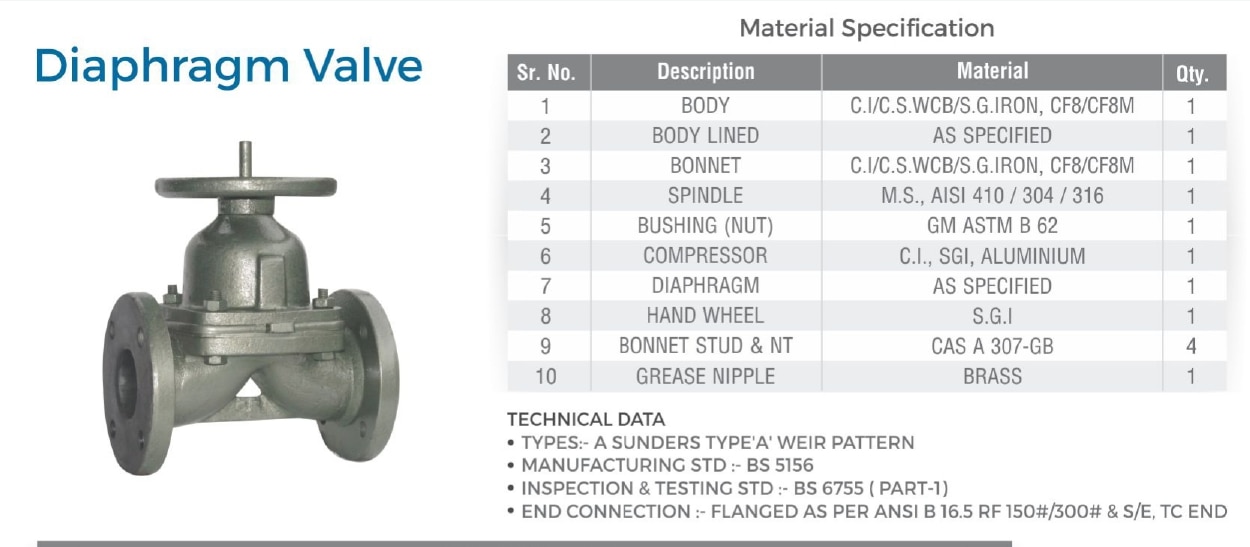 Diaphragm Valve

Material Specification

| Sr. No. | Description | Material | Qty. |
|---|---|---|---|
| 1 | BODY | C.I/C.S.WCB/S.G.IRON, CF8/CF8M | 1 |
| 2 | BODY LINED | AS SPECIFIED | 1 |
| 3 | BONNET | C.I/C.S.WCB/S.G.IRON, CF8/CF8M | 1 |
| 4 | SPINDLE | M.S., AISI 410 / 304 / 316 | 1 |
| 5 | BUSHING (NUT) | GM ASTM B 62 | 1 |
| 6 | COMPRESSOR | C.I., SGI, ALUMINIUM | 1 |
| 7 | DIAPHRAGM | AS SPECIFIED | 1 |
| 8 | HAND WHEEL | S.G.I | 1 |
| 9 | BONNET STUD & NT | CAS A 307-GB | 4 |
| 10 | GREASE NIPPLE | BRASS | 1 |

TECHNICAL DATA
• TYPES:- A SUNDERS TYPE'A' WEIR PATTERN
• MANUFACTURING STD :- BS 5156
• INSPECTION & TESTING STD :- BS 6755 ( PART-1)
• END CONNECTION :- FLANGED AS PER ANSI B 16.5 RF 150#/300# & S/E, TC END